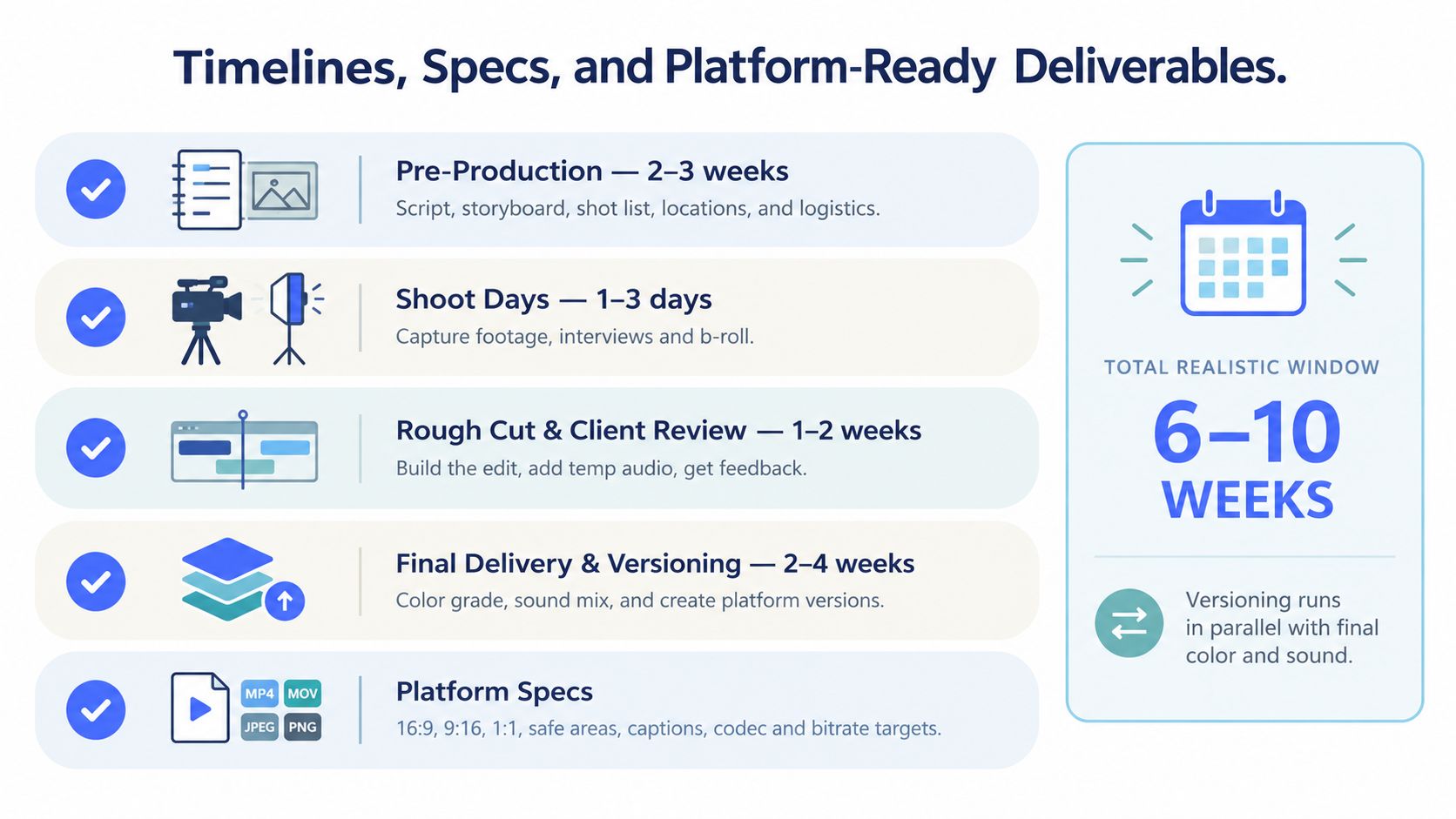 Timelines, Specs, and Platform-Ready Deliverables.

Pre-Production — 2–3 weeks
Script, storyboard, shot list, locations, and logistics.

Shoot Days — 1–3 days
Capture footage, interviews and b-roll.

Rough Cut & Client Review — 1–2 weeks
Build the edit, add temp audio, get feedback.

Final Delivery & Versioning — 2–4 weeks
Color grade, sound mix, and create platform versions.

MP4 MOV JPEG PNG

Platform Specs
16:9, 9:16, 1:1, safe areas, captions, codec and bitrate targets.

TOTAL REALISTIC WINDOW
6–10
WEEKS

Versioning runs in parallel with final color and sound.